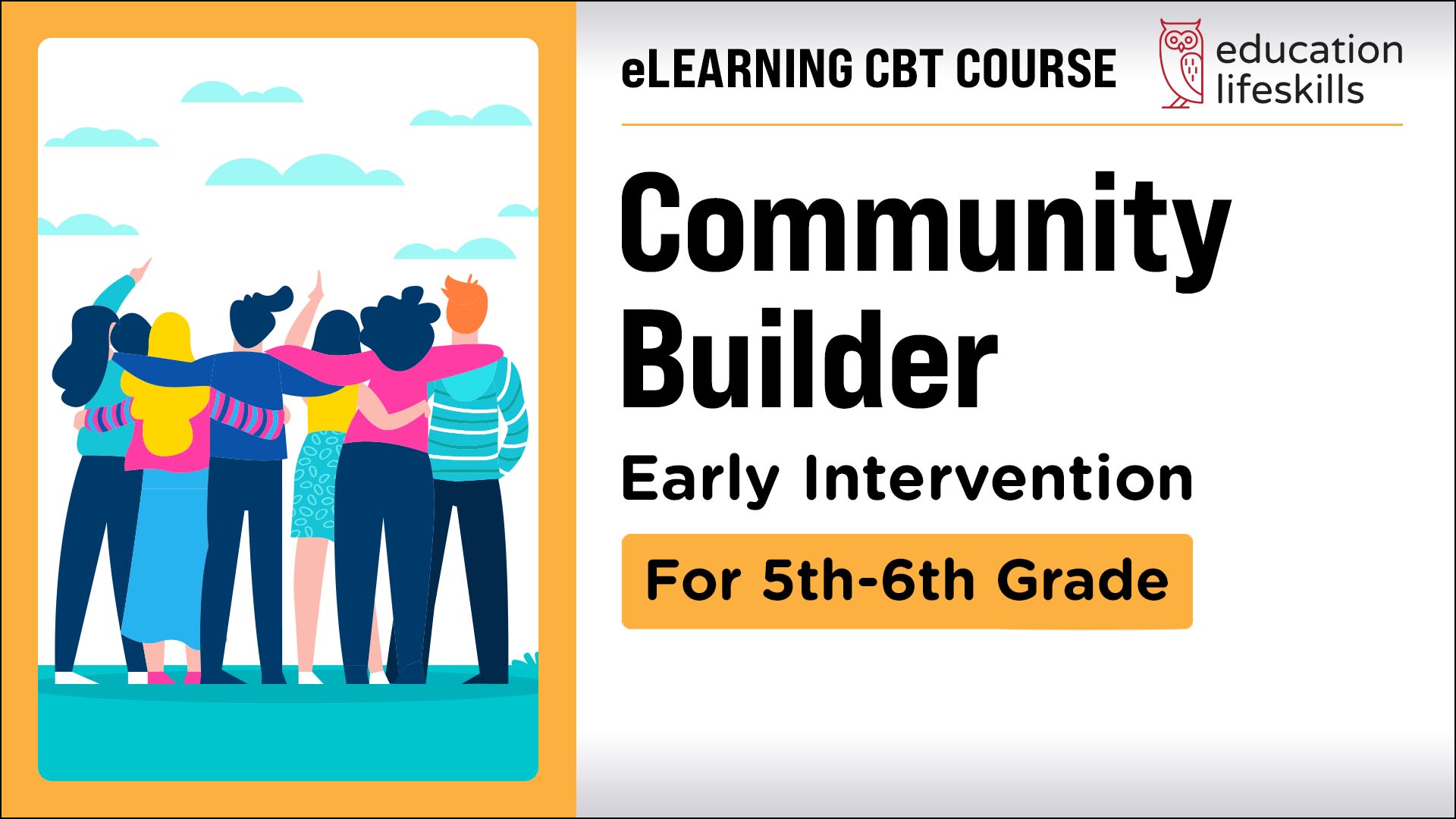 eLEARNING CBT COURSE

education
lifeskills

Community
Builder

Early Intervention

For 5th-6th Grade